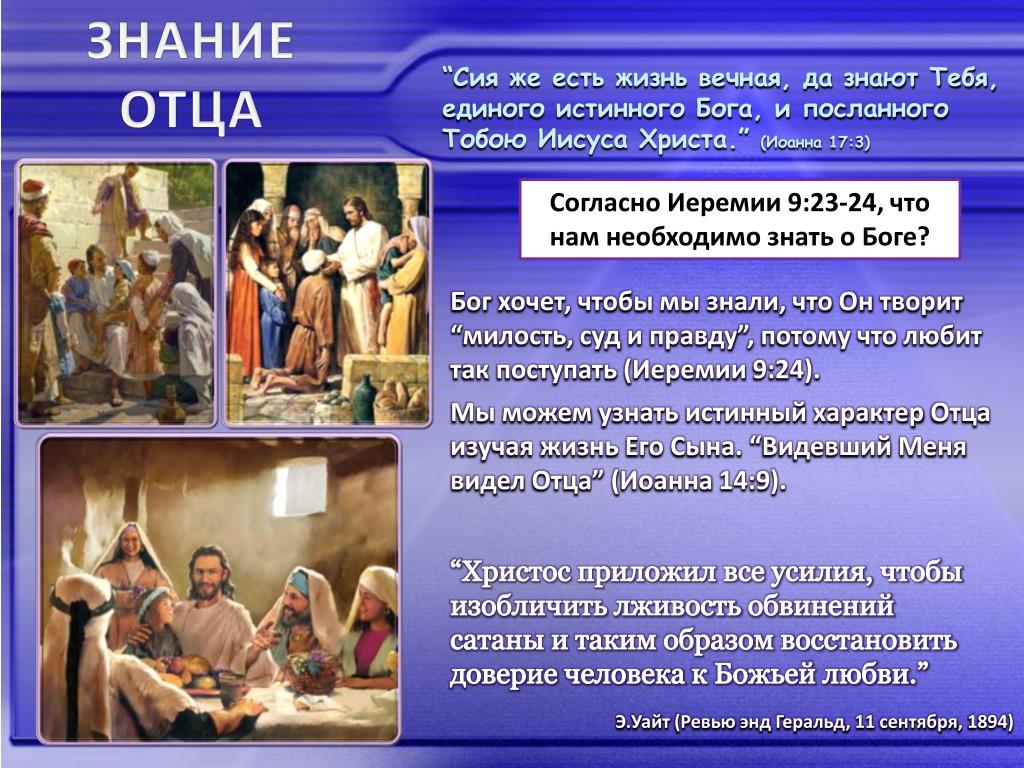 ЗНАНИЕ ОТЦА

“Сия же есть жизнь вечная, да знают Тебя, единого истинного Бога, и посланного Тобою Иисуса Христа.” (Иоанна 17:3)

Согласно Иеремии 9:23-24, что нам необходимо знать о Боге?

Бог хочет, чтобы мы знали, что Он творит “милость, суд и правду”, потому что любит так поступать (Иеремии 9:24).

Мы можем узнать истинный характер Отца изучая жизнь Его Сына. “Видевший Меня видел Отца” (Иоанна 14:9).

“Христос приложил все усилия, чтобы изобличить лживость обвинений сатаны и таким образом восстановить доверие человека к Божьей любви.”

Э.Уайт (Ревью энд Геральд, 11 сентября, 1894)